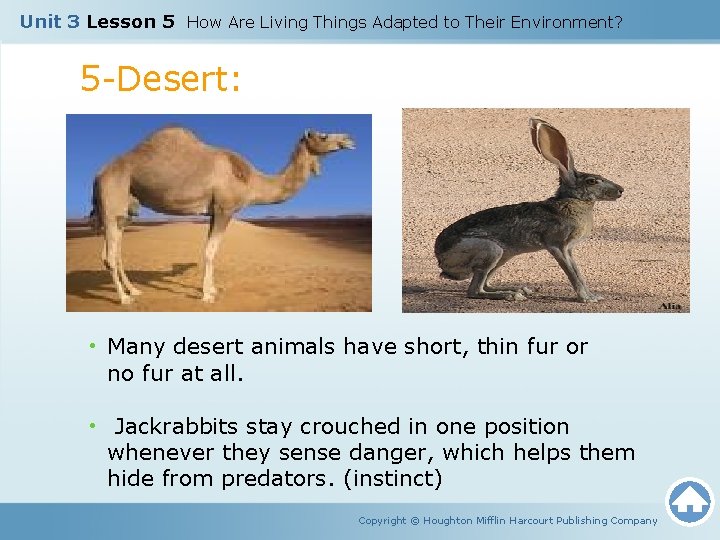 Unit 3 Lesson 5 How Are Living Things Adapted to Their Environment?

5-Desert:

Alia

• Many desert animals have short, thin fur or no fur at all.

• Jackrabbits stay crouched in one position whenever they sense danger, which helps them hide from predators. (instinct)

Copyright © Houghton Mifflin Harcourt Publishing Company